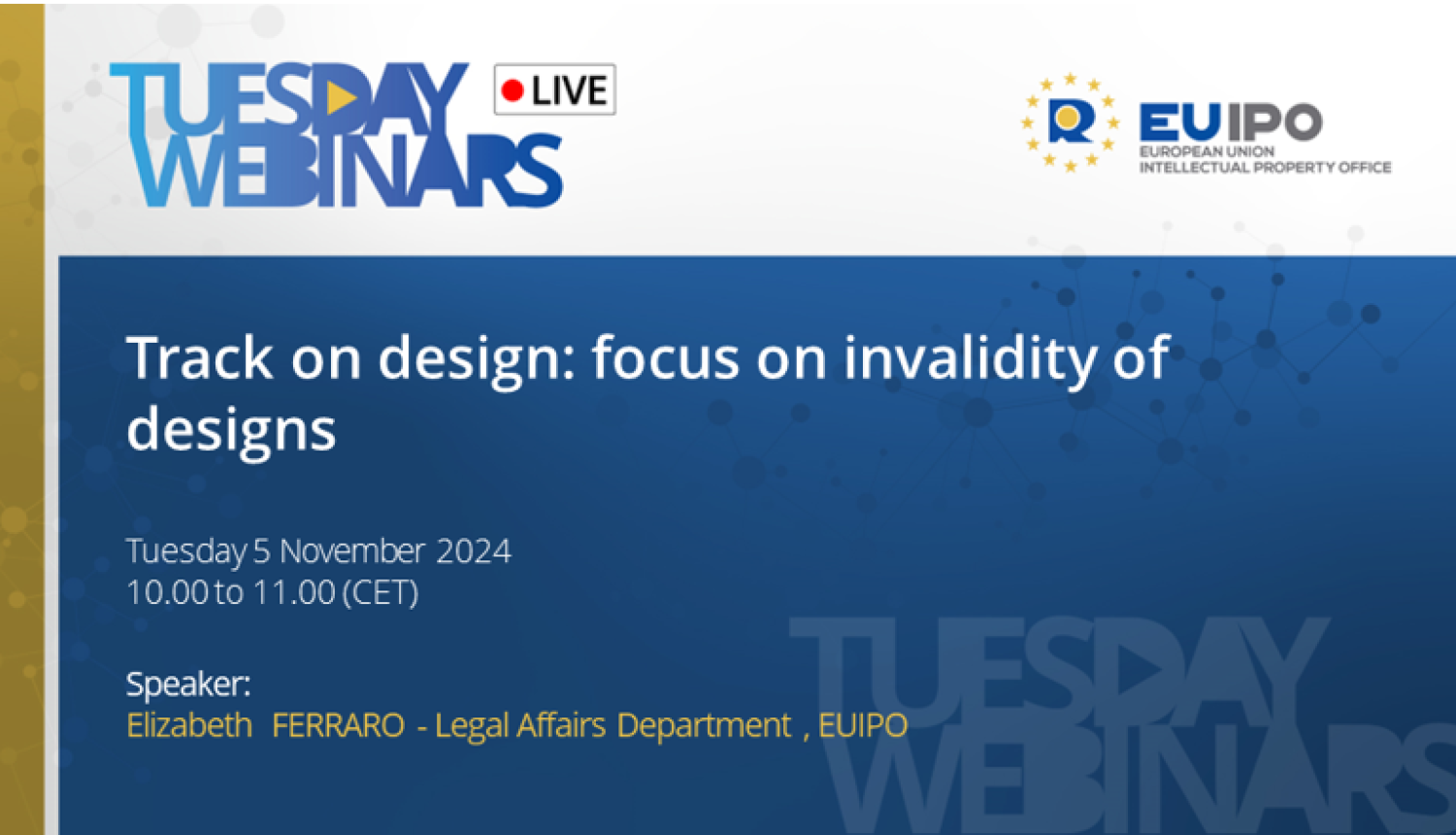 TUESDAY WEBINARS

LIVE

EUIPO
EUROPEAN UNION
INTELLECTUAL PROPERTY OFFICE

Track on design: focus on invalidity of designs

Tuesday 5 November 2024
10.00 to 11.00 (CET)

Speaker:
Elizabeth FERRARO - Legal Affairs Department , EUIPO

TUESDAY WEBINARS